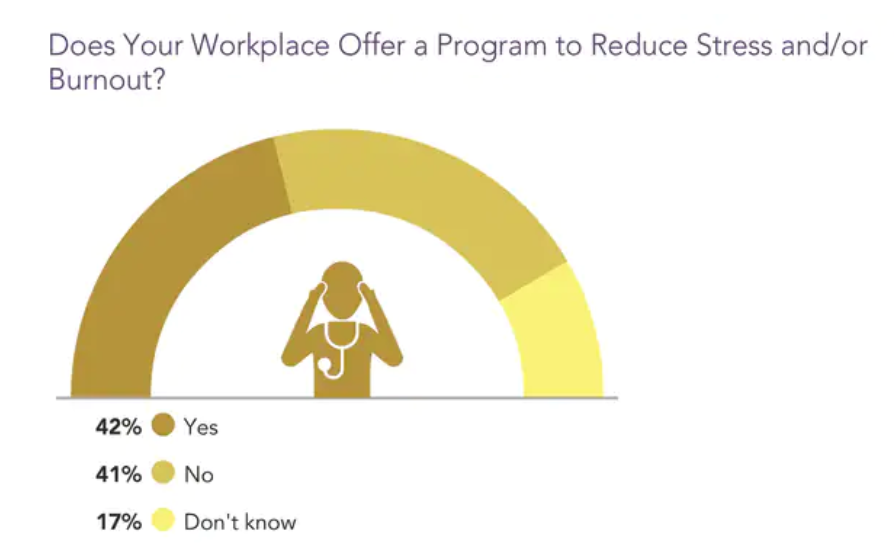 Does Your Workplace Offer a Program to Reduce Stress and/or Burnout?

42% Yes

41% No

17% Don't know